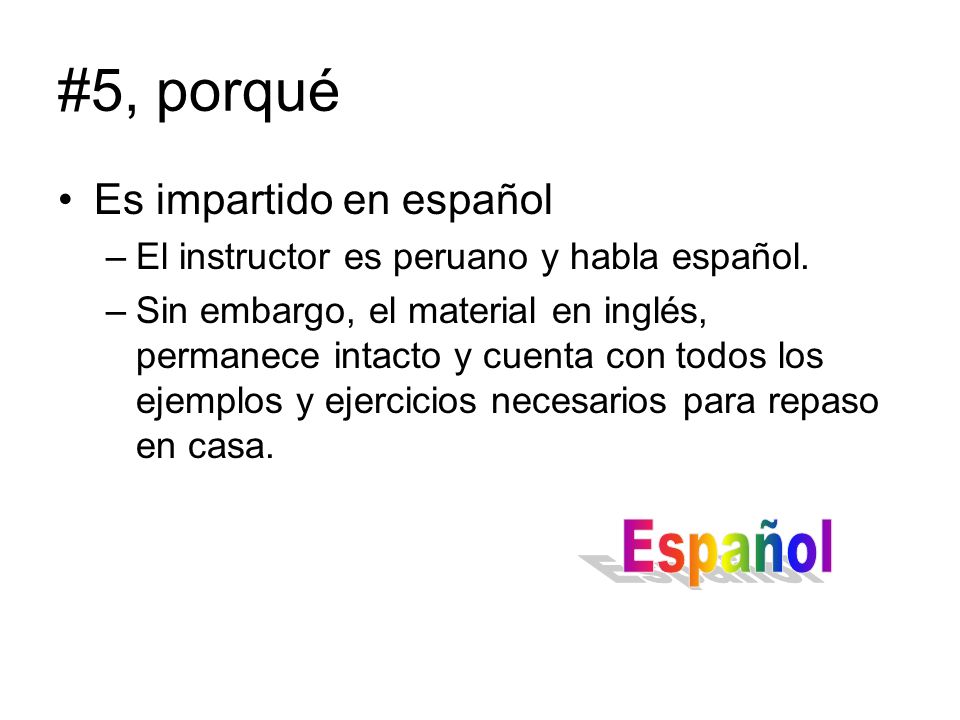 #5, porqué

• Es impartido en español
– El instructor es peruano y habla español.
– Sin embargo, el material en inglés, permanece intacto y cuenta con todos los ejemplos y ejercicios necesarios para repaso en casa.

Español